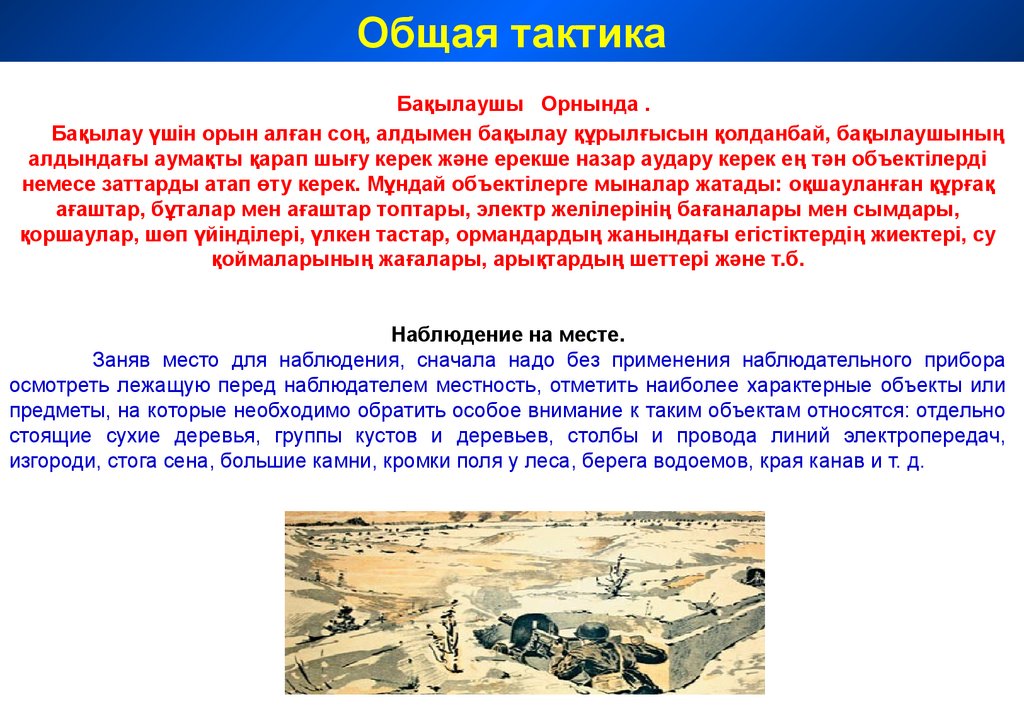 Общая тактика

Бақылаушы Орнында .

Бақылау үшін орын алған соң, алдымен бақылау құрылғысын қолданбай, бақылаушының алдындағы аумақты қарап шығу керек және ерекше назар аудару керек ең тән объектілерді немесе заттарды атап өту керек. Мұндай объектілерге мыналар жатады: оқшауланған құрғақ ағаштар, бұталар мен ағаштар топтары, электр желілерінің бағаналары мен сымдары, қоршаулар, шөп үйінділері, үлкен тастар, ормандардың жанындағы егістіктердің жиектері, су қоймаларының жағалары, арықтардың шеттері және т.б.

Наблюдение на месте.

Заняв место для наблюдения, сначала надо без применения наблюдательного прибора осмотреть лежащую перед наблюдателем местность, отметить наиболее характерные объекты или предметы, на которые необходимо обратить особое внимание к таким объектам относятся: отдельно стоящие сухие деревья, группы кустов и деревьев, столбы и провода линий электропередач, изгороди, стога сена, большие камни, кромки поля у леса, берега водоемов, края канав и т. д.